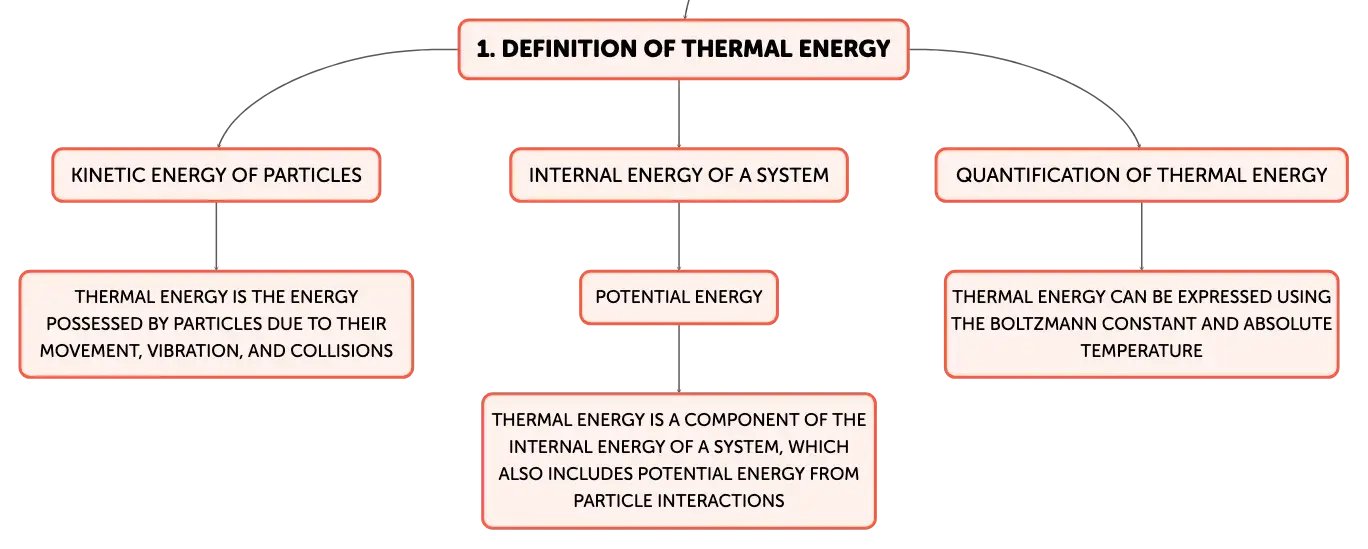 1. DEFINITION OF THERMAL ENERGY

KINETIC ENERGY OF PARTICLES

THERMAL ENERGY IS THE ENERGY POSSESSED BY PARTICLES DUE TO THEIR MOVEMENT, VIBRATION, AND COLLISIONS

INTERNAL ENERGY OF A SYSTEM

POTENTIAL ENERGY

THERMAL ENERGY IS A COMPONENT OF THE INTERNAL ENERGY OF A SYSTEM, WHICH ALSO INCLUDES POTENTIAL ENERGY FROM PARTICLE INTERACTIONS

QUANTIFICATION OF THERMAL ENERGY

THERMAL ENERGY CAN BE EXPRESSED USING THE BOLTZMANN CONSTANT AND ABSOLUTE TEMPERATURE